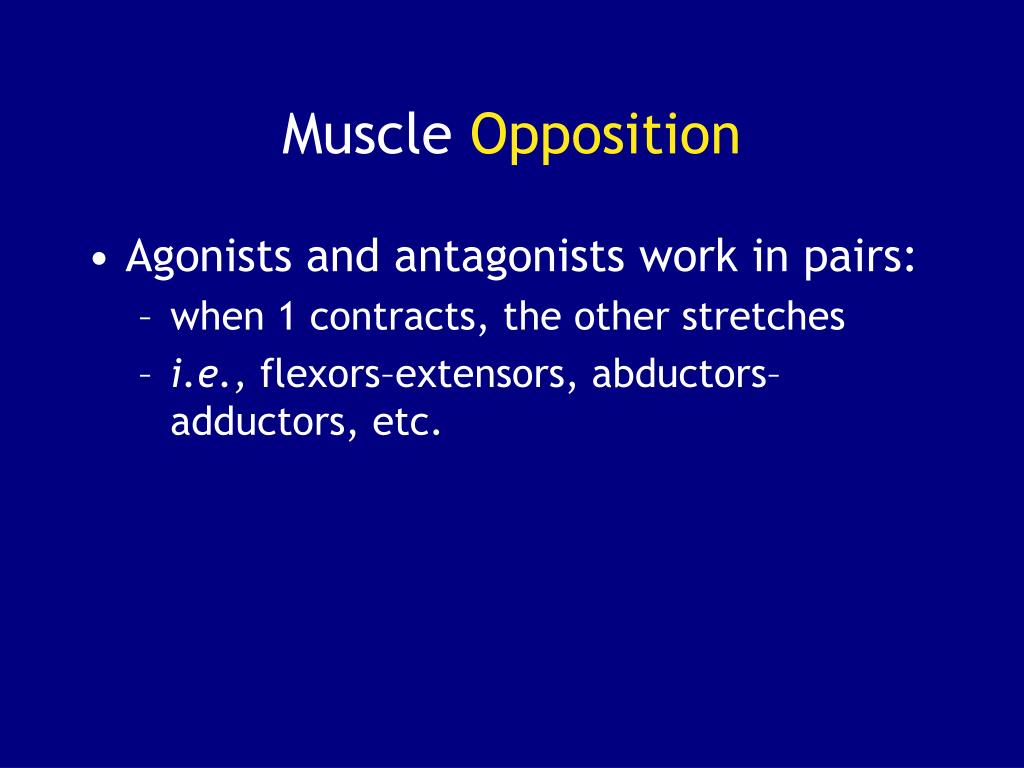 Muscle Opposition

• Agonists and antagonists work in pairs:
– when 1 contracts, the other stretches
– i.e., flexors–extensors, abductors–adductors, etc.